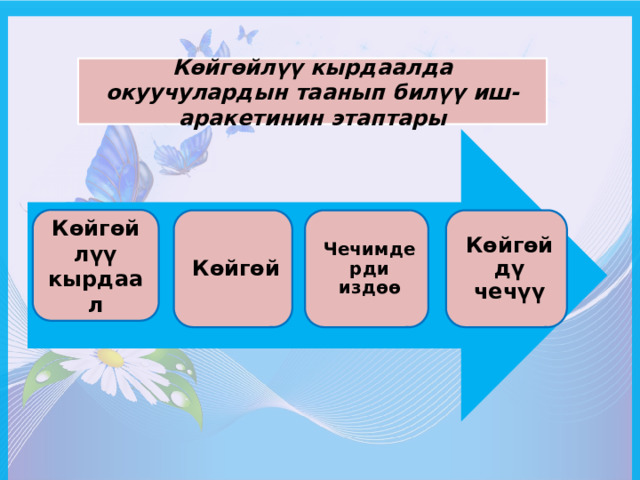 Көйгөйлүү кырдаалда окуучулардын таанып билүү иш-аракетинин этаптары

Көйгөйлүү кырдаал

Көйгөй

Чечимдерди издөө

Көйгөйдү чечүү